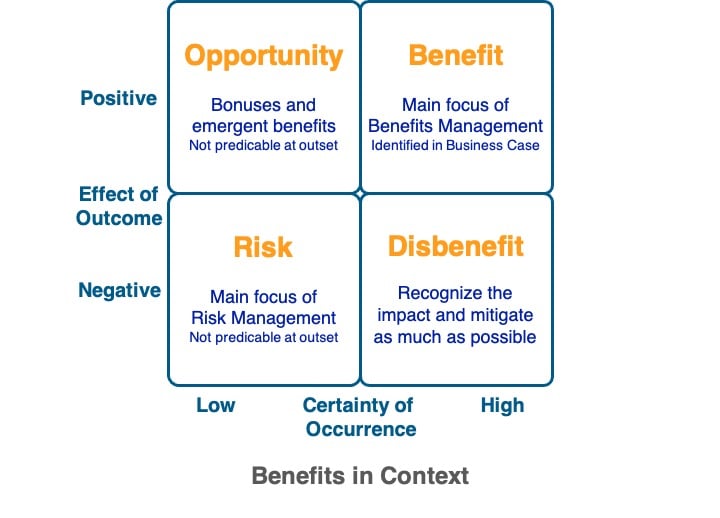 Positive

Effect of Outcome

Negative

Opportunity

Bonuses and emergent benefits
Not predicable at outset

Benefit

Main focus of Benefits Management
Identified in Business Case

Risk

Main focus of Risk Management
Not predicable at outset

Disbenefit

Recognize the impact and mitigate as much as possible

Low

Certainty of Occurrence

High

Benefits in Context